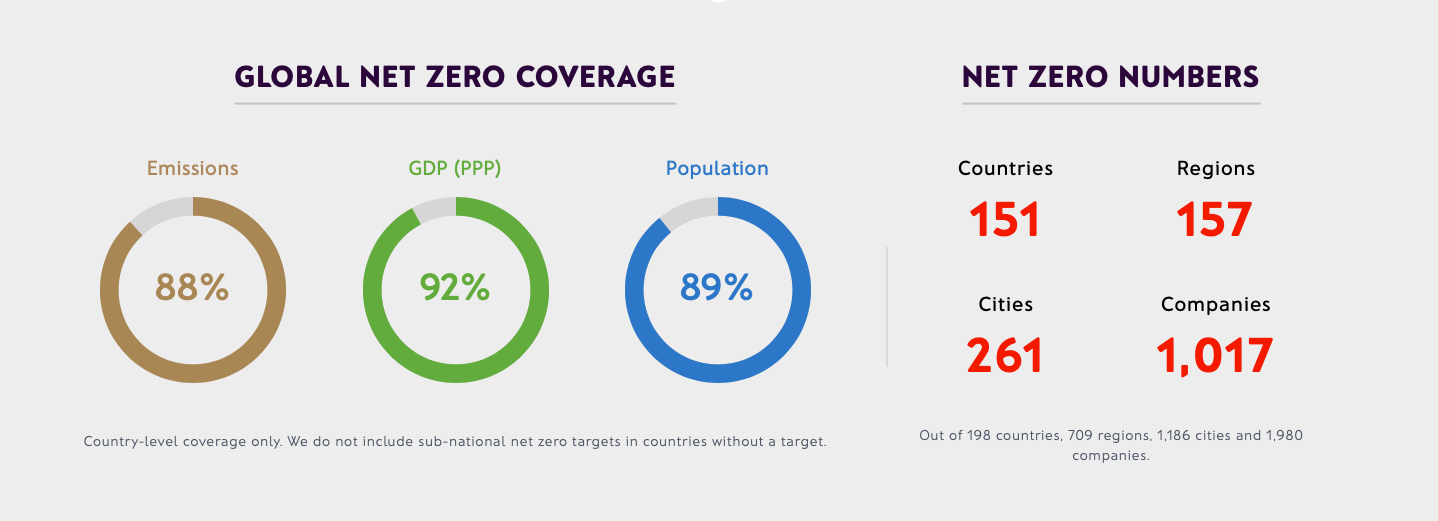 GLOBAL NET ZERO COVERAGE

Emissions
88%

GDP (PPP)
92%

Population
89%

Country-level coverage only. We do not include sub-national net zero targets in countries without a target.

NET ZERO NUMBERS

Countries
151

Regions
157

Cities
261

Companies
1,017

Out of 198 countries, 709 regions, 1,186 cities and 1,980 companies.